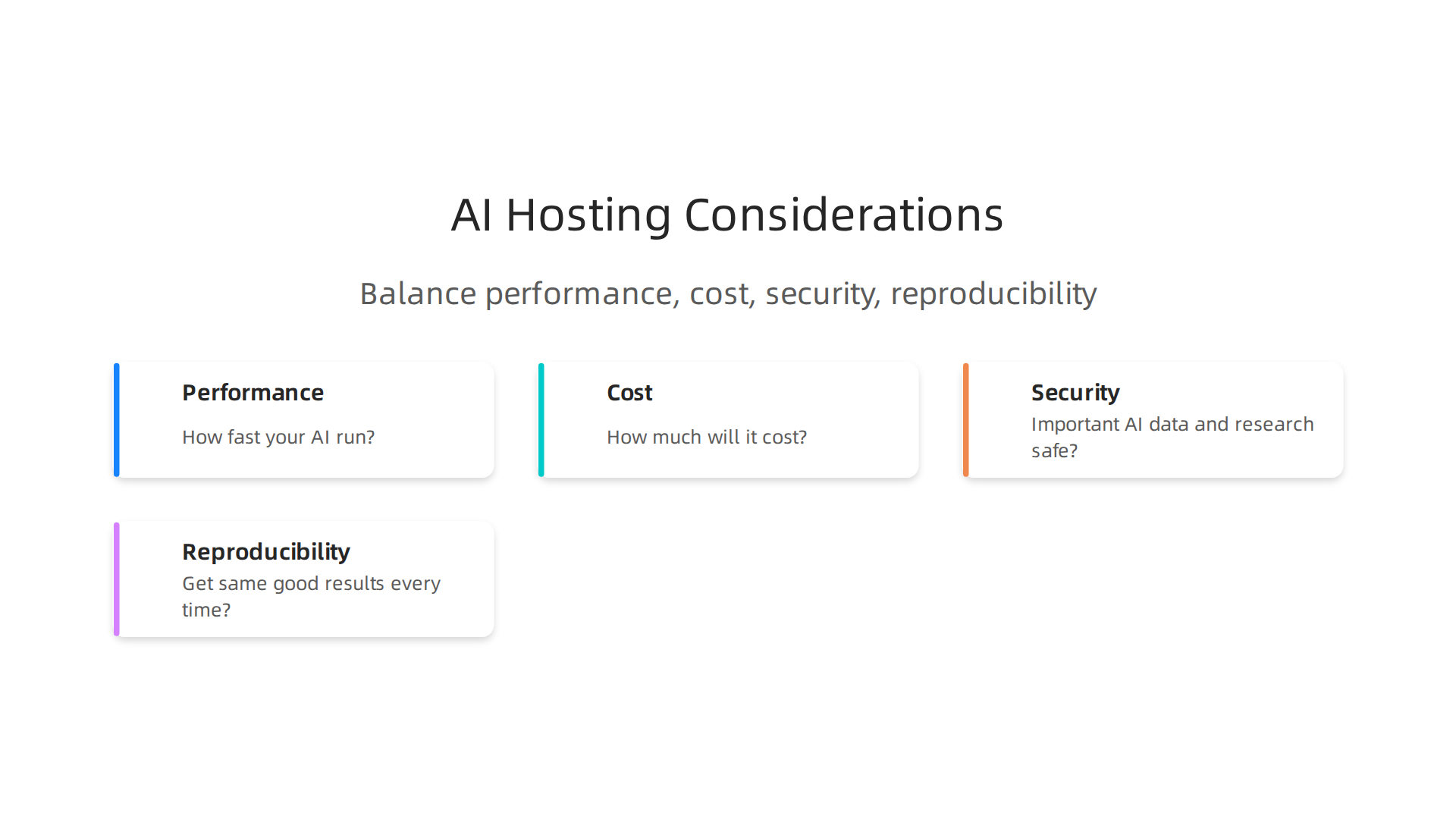 AI Hosting Considerations

Balance performance, cost, security, reproducibility

Performance

How fast your AI run?

Cost

How much will it cost?

Security

Important AI data and research safe?

Reproducibility

Get same good results every time?